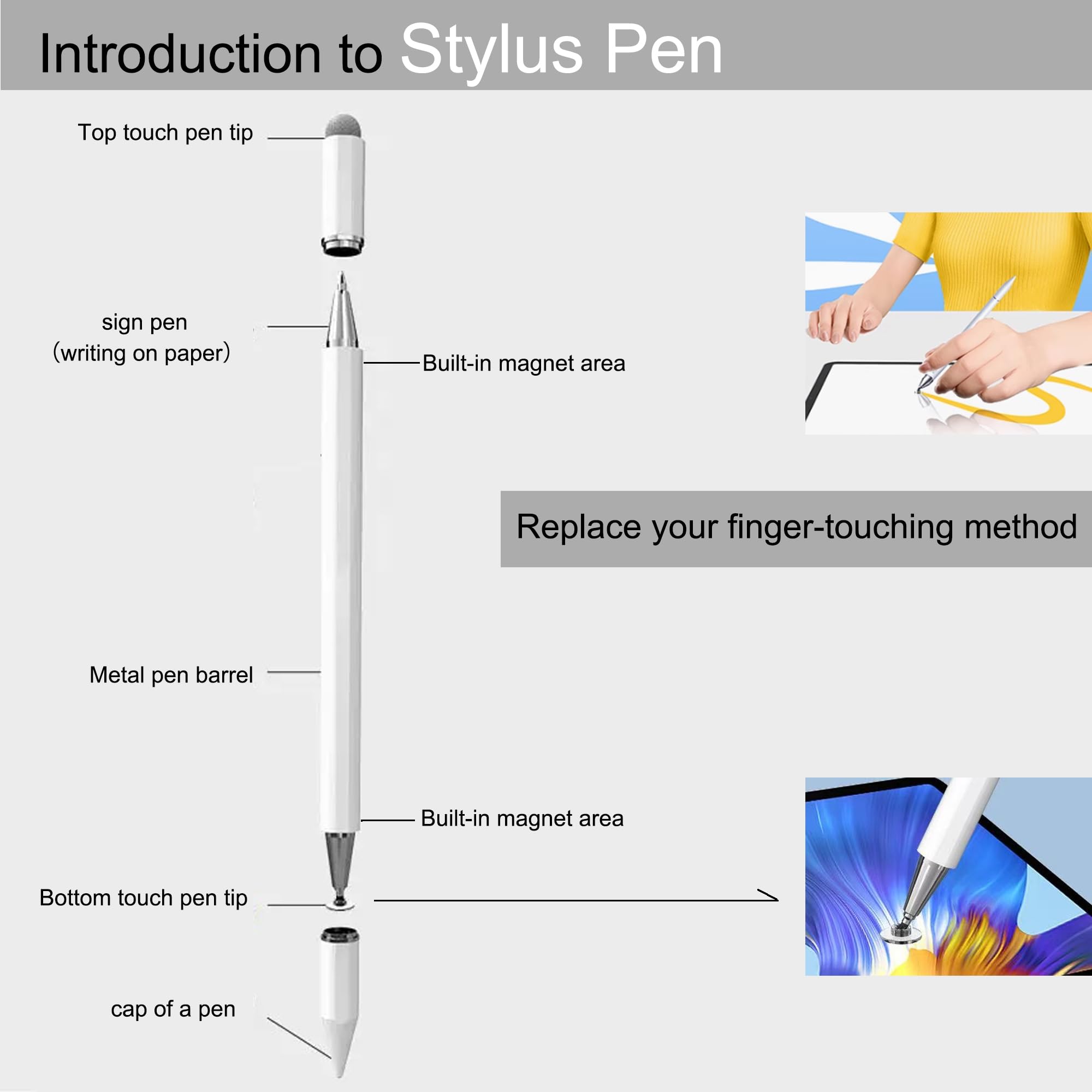 Introduction to Stylus Pen

Top touch pen tip

sign pen
(writing on paper)

Built-in magnet area

Replace your finger-touching method

Metal pen barrel

Built-in magnet area

Bottom touch pen tip

cap of a pen